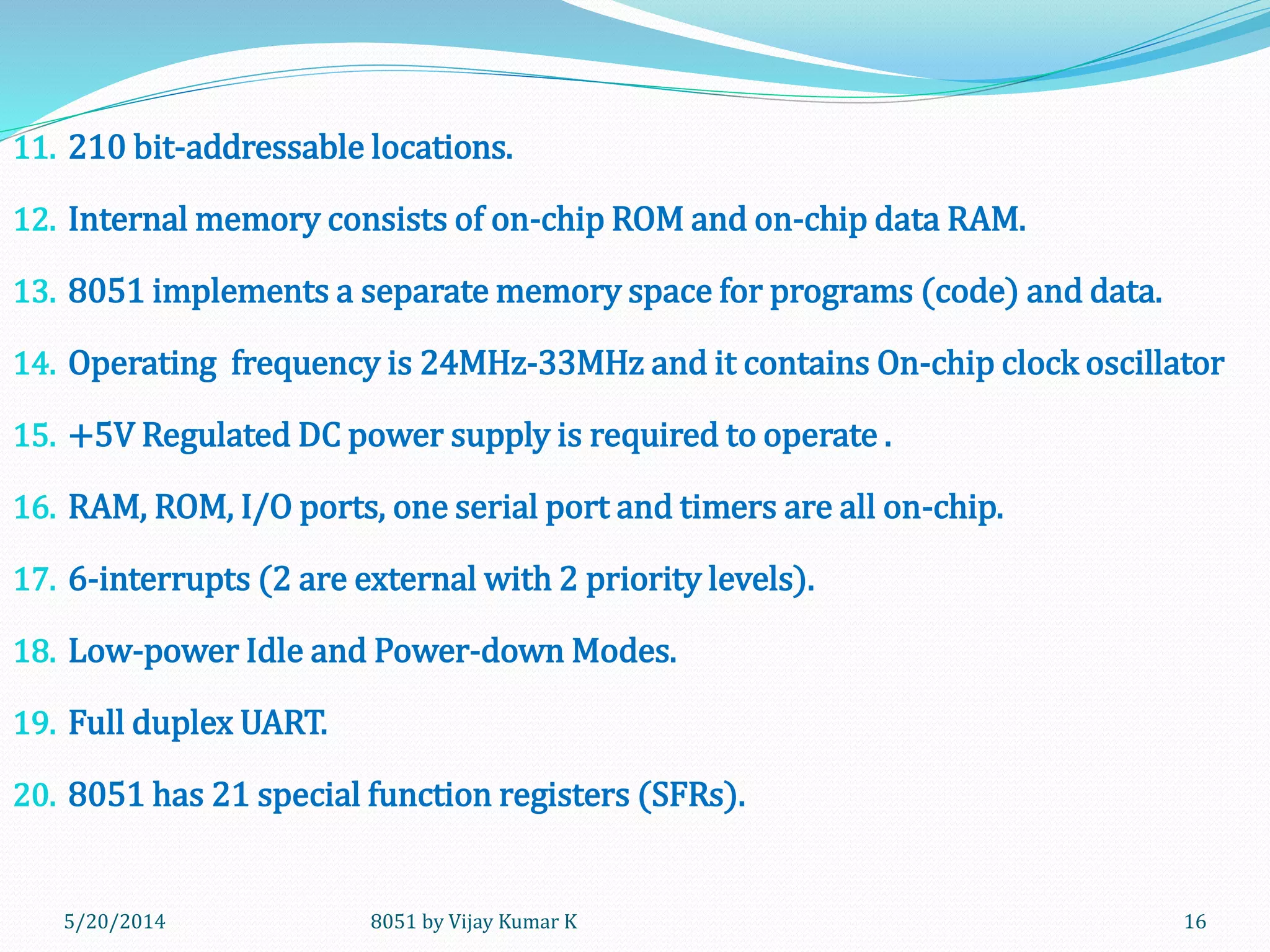 11. 210 bit-addressable locations.

12. Internal memory consists of on-chip ROM and on-chip data RAM.

13. 8051 implements a separate memory space for programs (code) and data.

14. Operating  frequency is 24MHz-33MHz and it contains On-chip clock oscillator

15. +5V Regulated DC power supply is required to operate .

16. RAM, ROM, I/O ports, one serial port and timers are all on-chip.

17. 6-interrupts (2 are external with 2 priority levels).

18. Low-power Idle and Power-down Modes.

19. Full duplex UART.

20. 8051 has 21 special function registers (SFRs).

5/20/2014

8051 by Vijay Kumar K

16